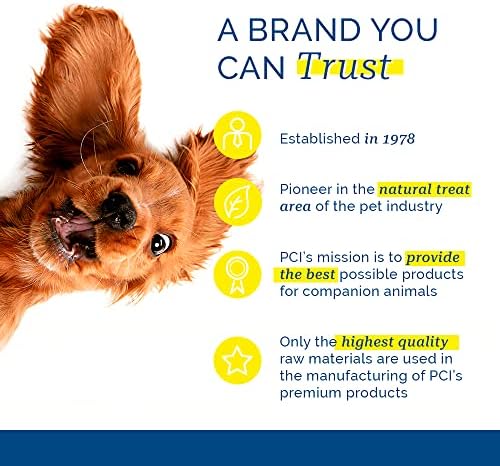 A BRAND YOU CAN Trust

Established in 1978

Pioneer in the natural treat area of the pet industry

PCI's mission is to provide the best possible products for companion animals

Only the highest quality raw materials are used in the manufacturing of PCI's premium products